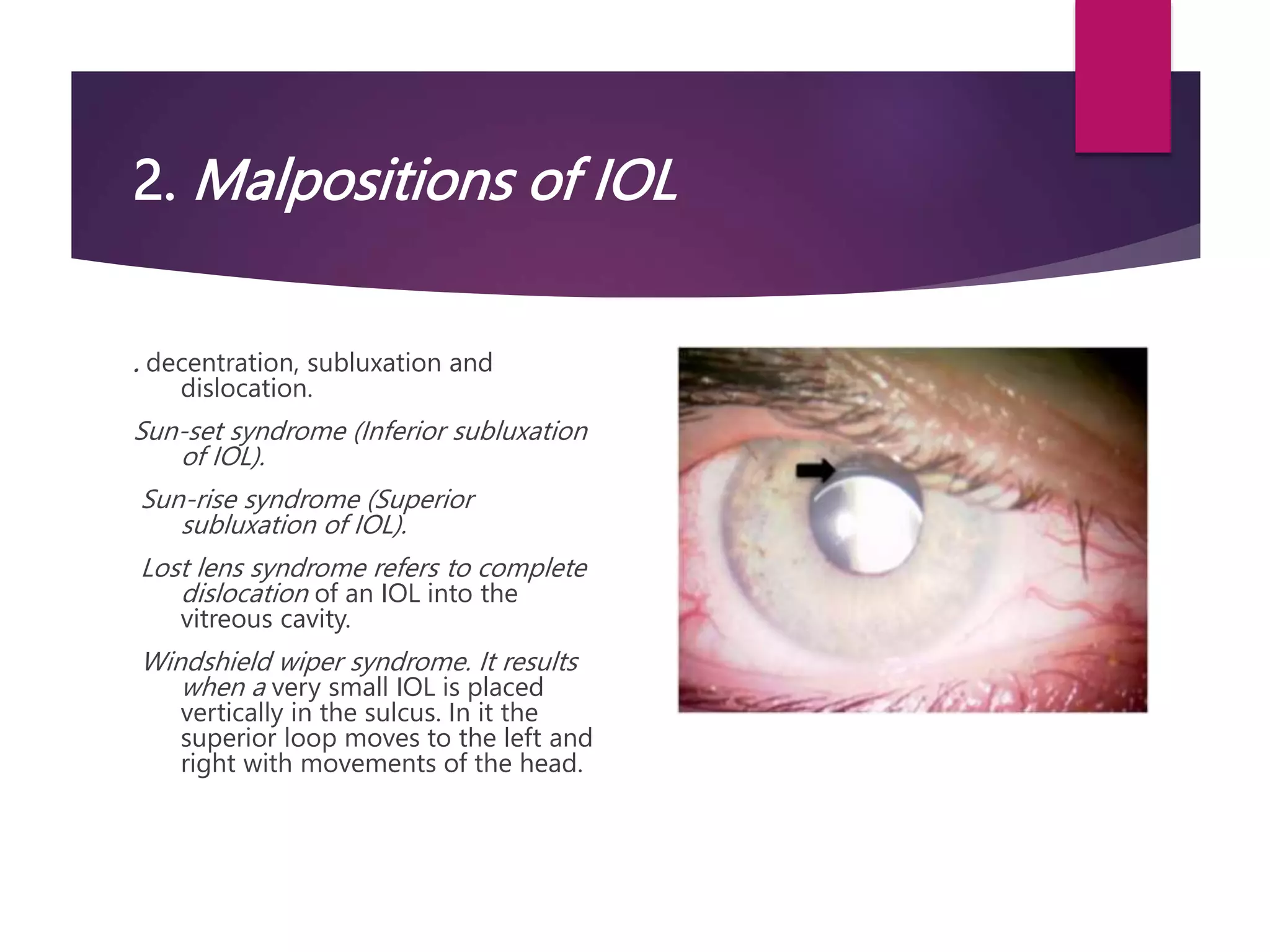 2. Malpositions of IOL

. decentration, subluxation and dislocation.

Sun-set syndrome (Inferior subluxation of IOL).

Sun-rise syndrome (Superior subluxation of IOL).

Lost lens syndrome refers to complete dislocation of an IOL into the vitreous cavity.

Windshield wiper syndrome. It results when a very small IOL is placed vertically in the sulcus. In it the superior loop moves to the left and right with movements of the head.